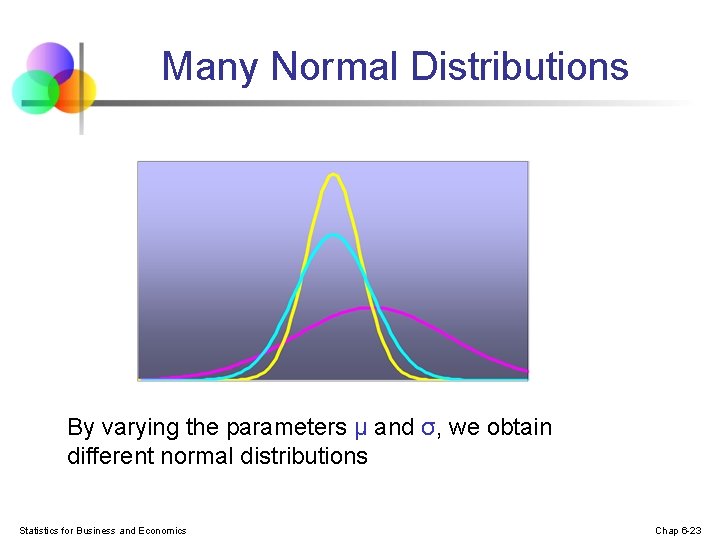 Many Normal Distributions

By varying the parameters $\mu$ and $\sigma$, we obtain different normal distributions

Statistics for Business and Economics

Chap 6-23